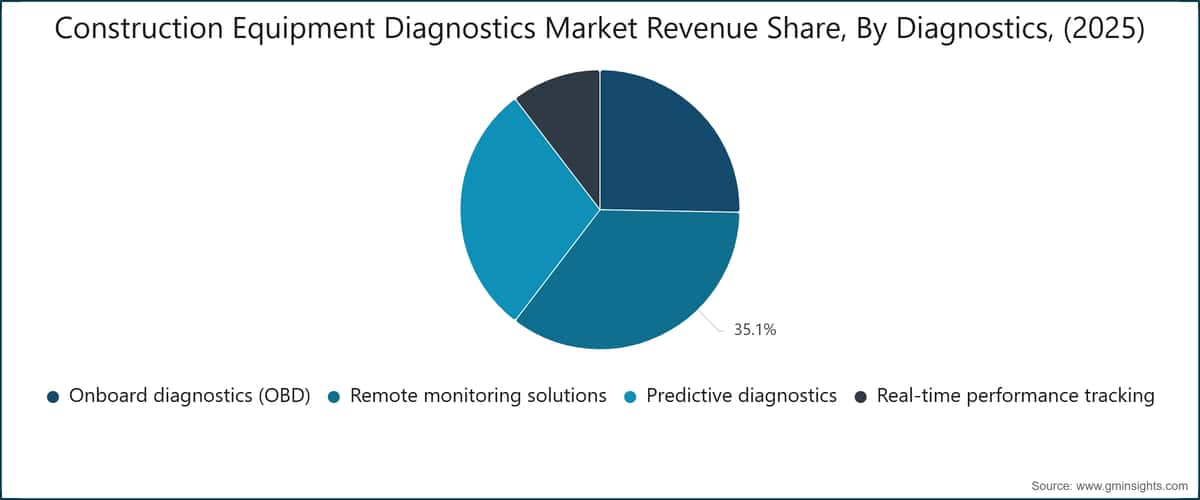 Construction Equipment Diagnostics Market Revenue Share, By Diagnostics, (2025)

35.1%

Onboard diagnostics (OBD)
Remote monitoring solutions
Predictive diagnostics
Real-time performance tracking

Source: www.gminsights.com